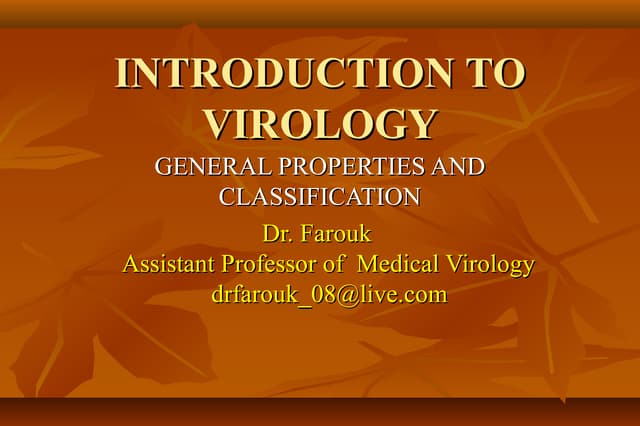 INTRODUCTION TO VIROLOGY

GENERAL PROPERTIES AND CLASSIFICATION

Dr. Farouk
Assistant Professor of Medical Virology
drfarouk_08@live.com